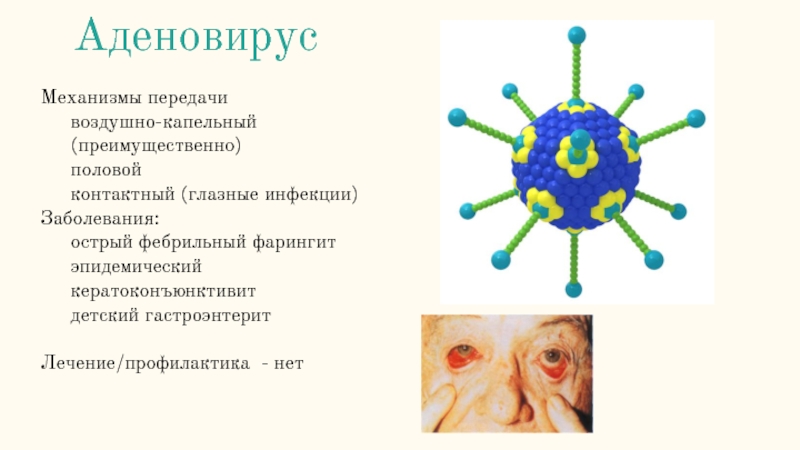 Аденовирус

Механизмы передачи
воздушно-капельный (преимущественно)
половой
контактный (глазные инфекции)
Заболевания:
острый фебрильный фарингит
эпидемический кератоконъюнктивит
детский гастроэнтерит

Лечение/профилактика - нет